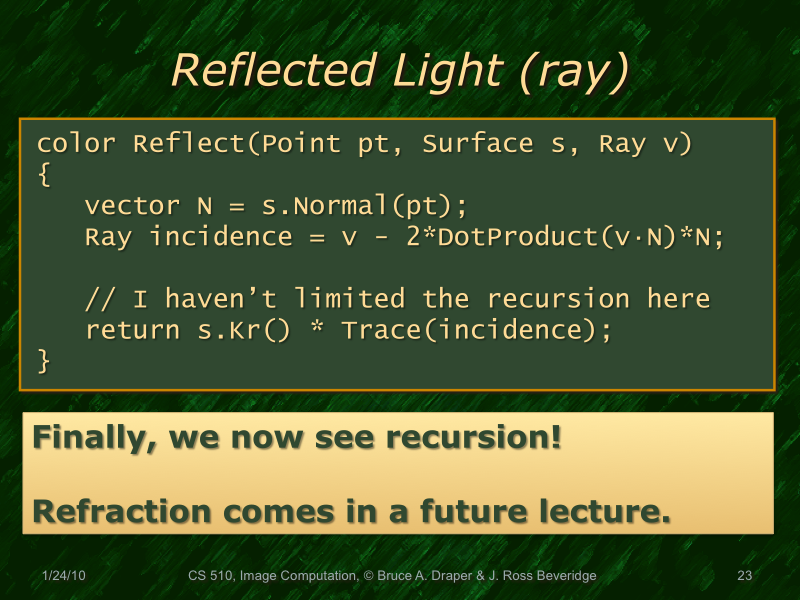 Reflected Light (ray)

color Reflect(Point pt, Surface s, Ray v)
{
   vector N = s.Normal(pt);
   Ray incidence = v - 2*DotProduct(v·N)*N;

   // I haven't limited the recursion here
   return s.Kr() * Trace(incidence);
}

Finally, we now see recursion!

Refraction comes in a future lecture.

1/24/10 CS 510, Image Computation, © Bruce A. Draper & J. Ross Beveridge 23